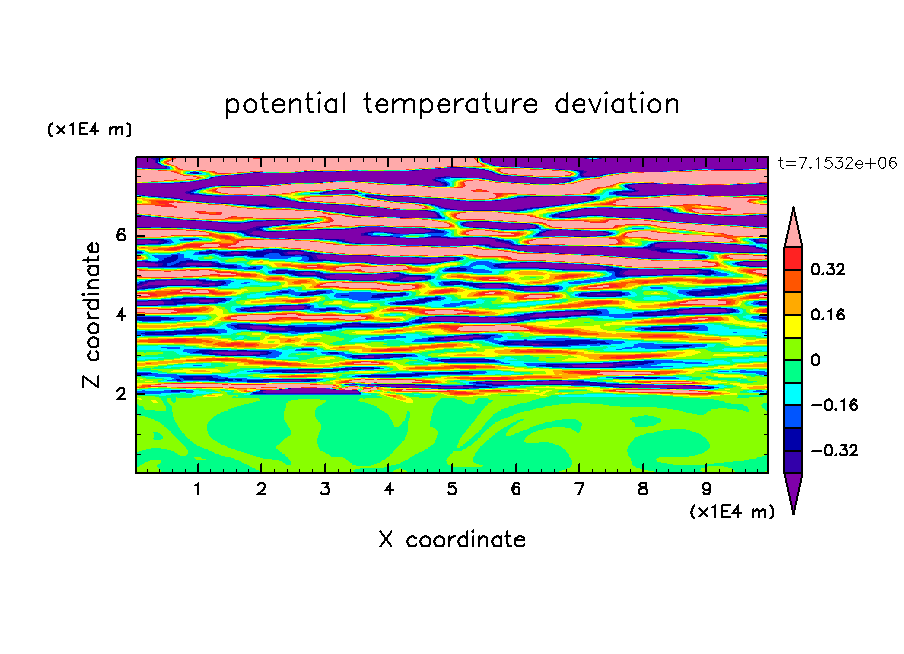 potential temperature deviation

(x1E4 m)

t=7.1532e+06

Z coordinate

6

4

2

0.32

0.16

0

−0.16

−0.32

1 2 3 4 5 6 7 8 9

(x1E4 m)

X coordinate